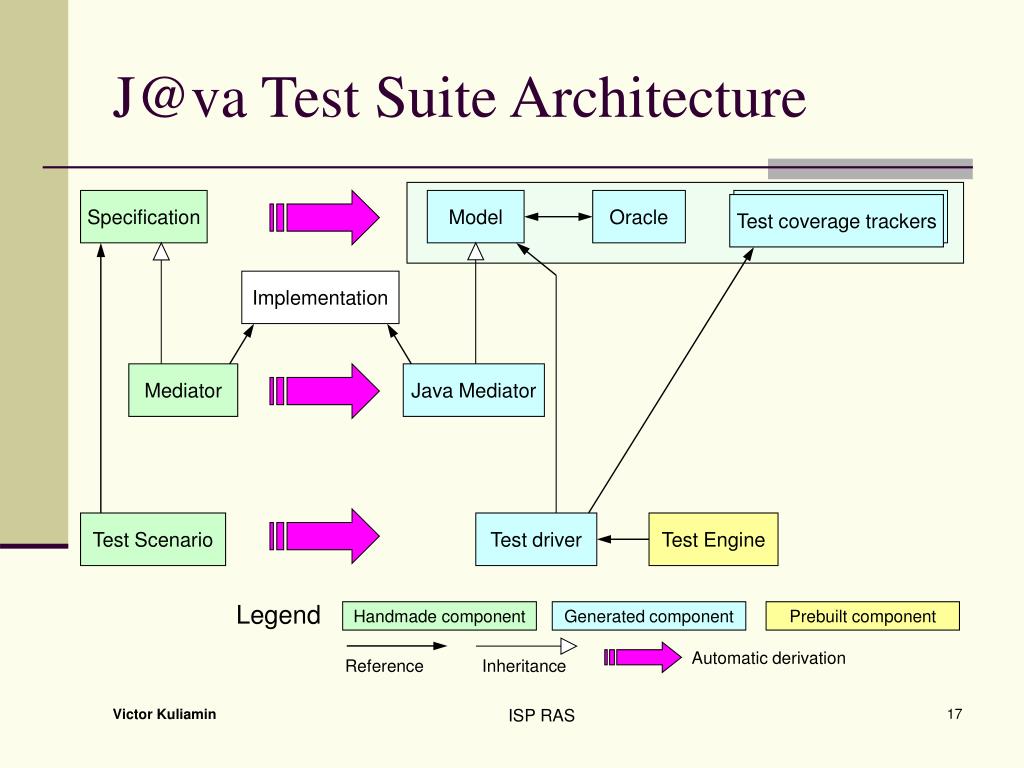 J@va Test Suite Architecture

Specification

Model

Oracle

Test coverage trackers

Implementation

Mediator

Java Mediator

Test Scenario

Test driver

Test Engine

Legend

Handmade component

Generated component

Prebuilt component

Reference

Inheritance

Automatic derivation

Victor Kuliamin

ISP RAS

17